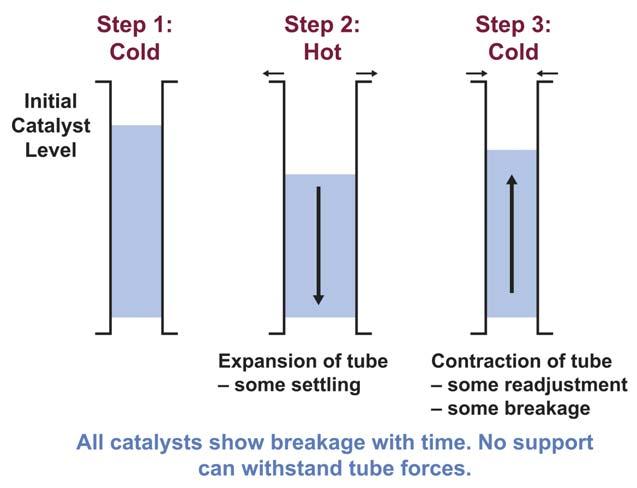 Step 1:
Cold

Step 2:
Hot

Step 3:
Cold

Initial Catalyst Level

Expansion of tube
– some settling

Contraction of tube
– some readjustment
– some breakage

All catalysts show breakage with time. No support can withstand tube forces.